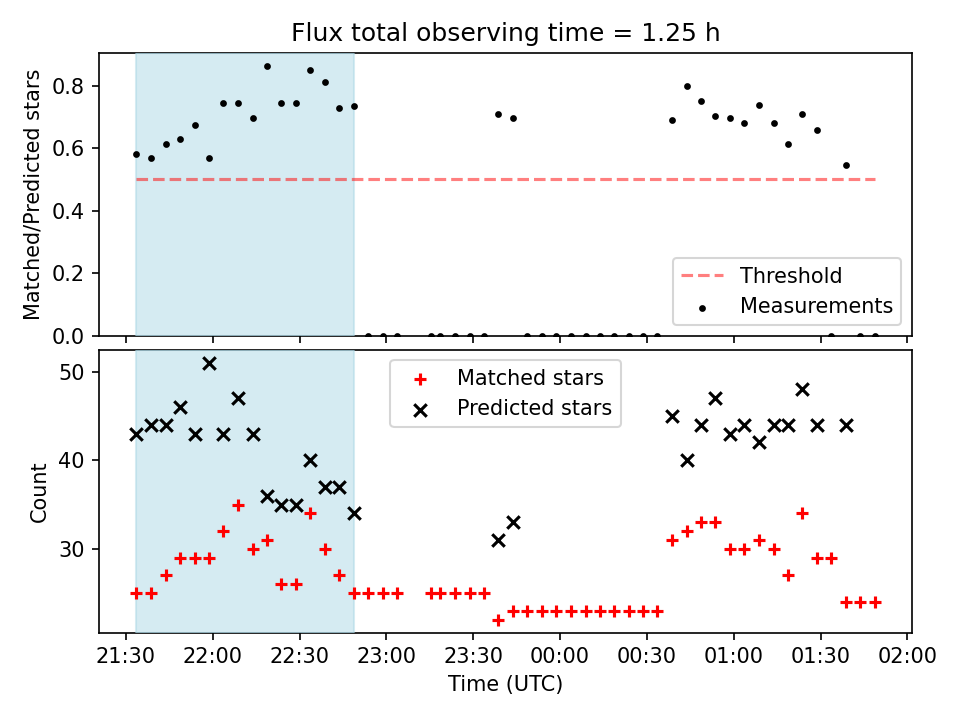 Flux total observing time = 1.25 h

Matched/Predicted stars

0.8
0.6
0.4
0.2
0.0

Threshold
Measurements

Count

50
40
30

Matched stars
Predicted stars

21:30 22:00 22:30 23:00 23:30 00:00 00:30 01:00 01:30 02:00

Time (UTC)